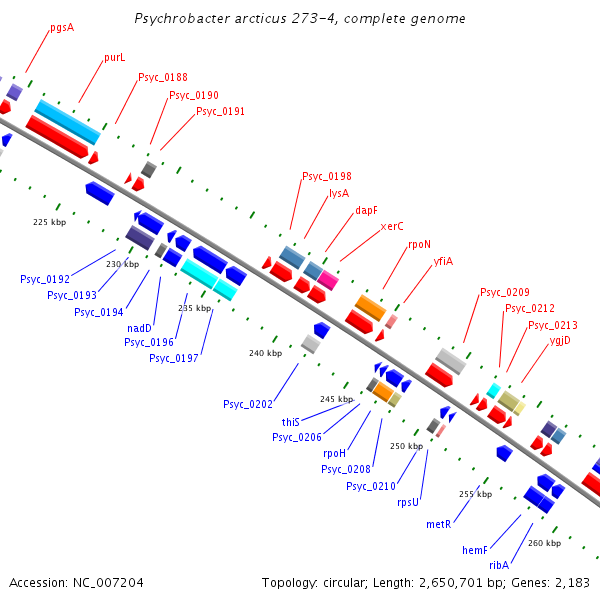 Psychrobacter arcticus 273-4, complete genome

pgsA
purL
Psyc_0188
Psyc_0190
Psyc_0191
Psyc_0198
lysA
dapF
xerC
rpoN
yfiA
Psyc_0209
Psyc_0212
Psyc_0213
ygjD

225 kbp
230 kbp
235 kbp
240 kbp
245 kbp
250 kbp
255 kbp
260 kbp

Psyc_0192
Psyc_0193
Psyc_0194
nadD
Psyc_0196
Psyc_0197
Psyc_0202
thiS
Psyc_0206
rpoH
Psyc_0208
Psyc_0210
rpsU
metR
hemF
ribA

Accession: NC_007204
Topology: circular; Length: 2,650,701 bp; Genes: 2,183